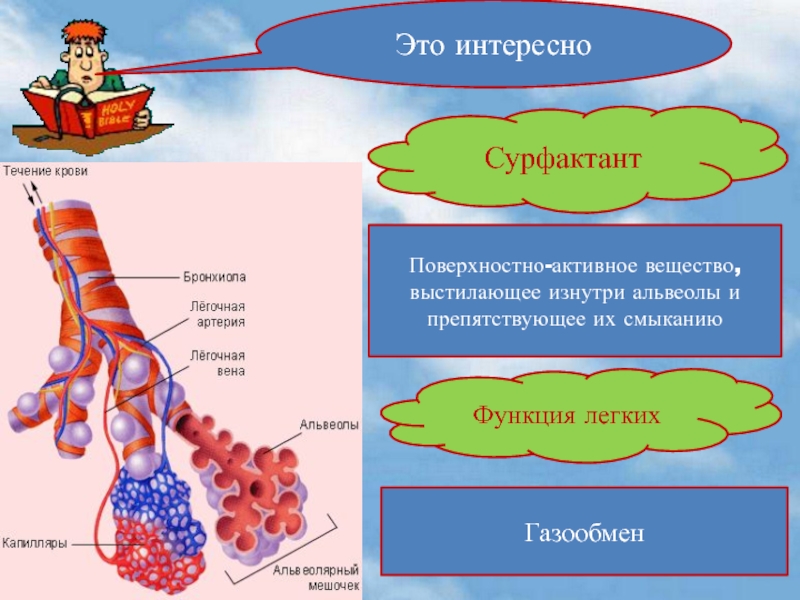 Это интересно

HOLY BIBLE

Сурфактант

Поверхностно-активное вещество, выстилающее изнутри альвеолы и препятствующее их смыканию

Функция легких

Газообмен

Течение крови

Бронхиола

Лёгочная артерия

Лёгочная вена

Альвеолы

Капилляры

Альвеолярный мешочек